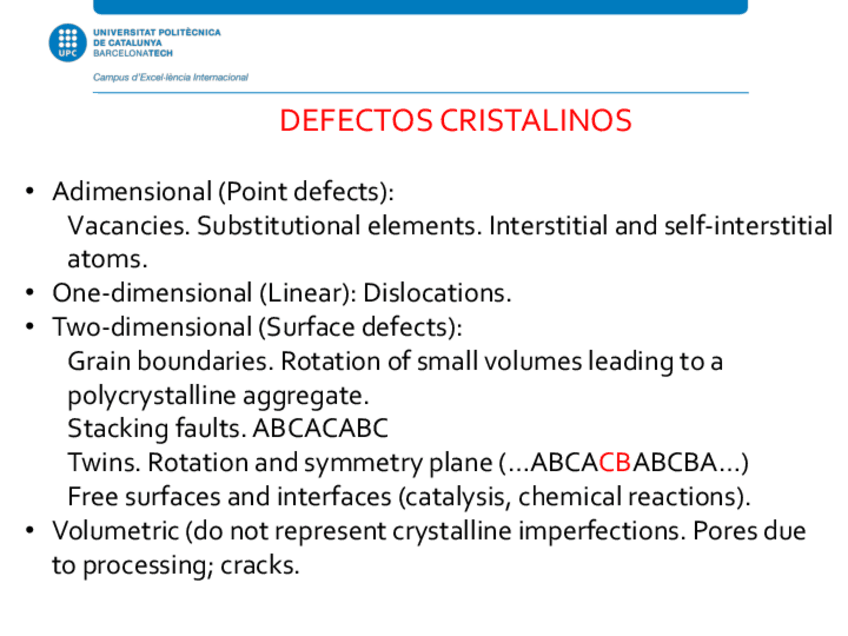 UPC
UNIVERSITAT POLITÈCNICA DE CATALUNYA
BARCELONATECH

Campus d'Excel·lència Internacional

DEFECTOS CRISTALINOS

• Adimensional (Point defects):
Vacancies. Substitutional elements. Interstitial and self-interstitial atoms.
• One-dimensional (Linear): Dislocations.
• Two-dimensional (Surface defects):
Grain boundaries. Rotation of small volumes leading to a polycrystalline aggregate.
Stacking faults. ABCACABC
Twins. Rotation and symmetry plane (…ABCACBABCBA…)
Free surfaces and interfaces (catalysis, chemical reactions).
• Volumetric (do not represent crystalline imperfections. Pores due to processing; cracks.